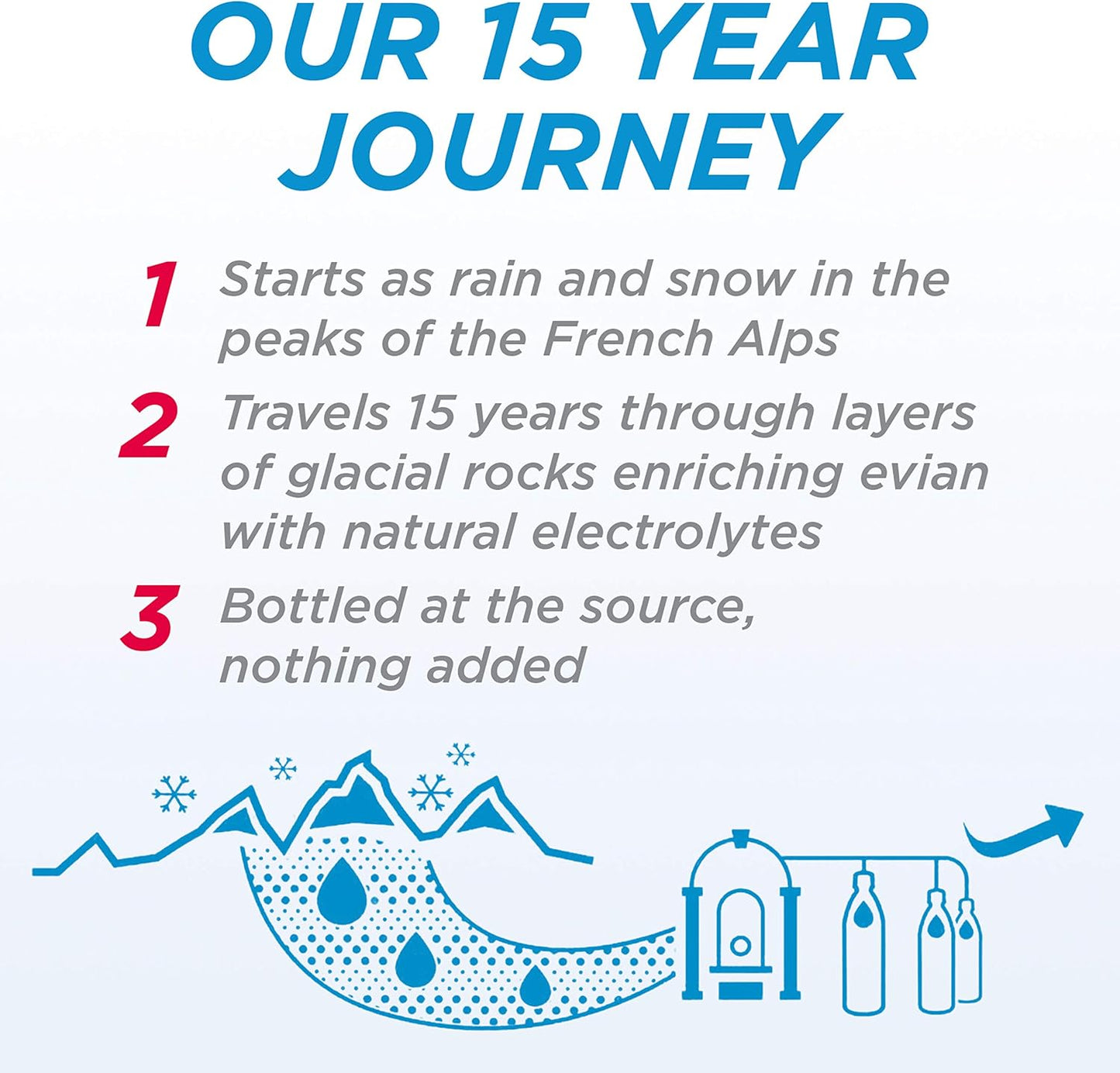 OUR 15 YEAR JOURNEY

1 Starts as rain and snow in the peaks of the French Alps

2 Travels 15 years through layers of glacial rocks enriching evian with natural electrolytes

3 Bottled at the source, nothing added